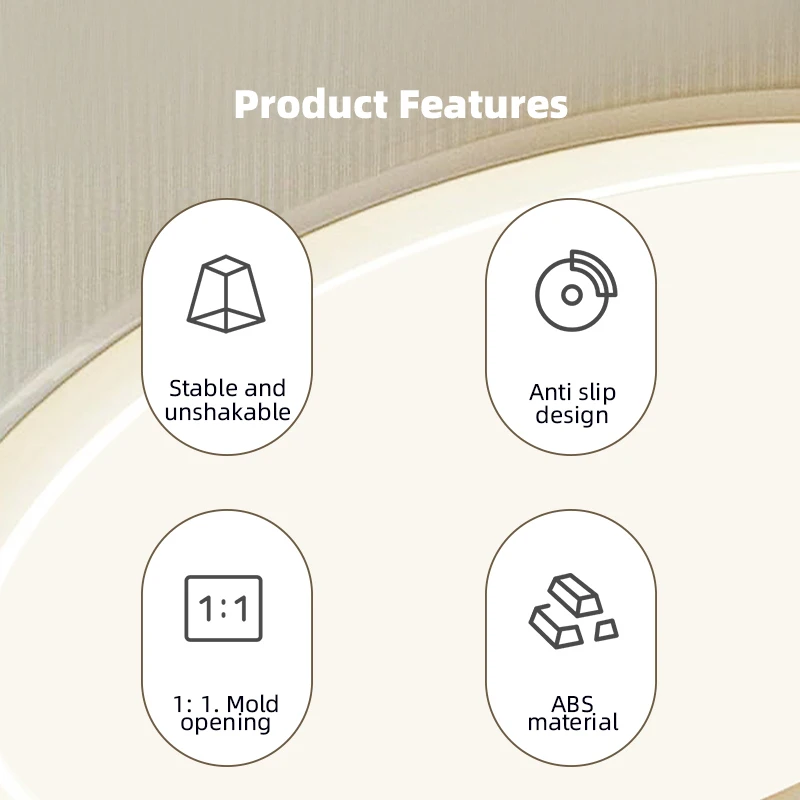 Product Features

Stable and unshakable

Anti slip design

1:1

1: 1. Mold opening

ABS material